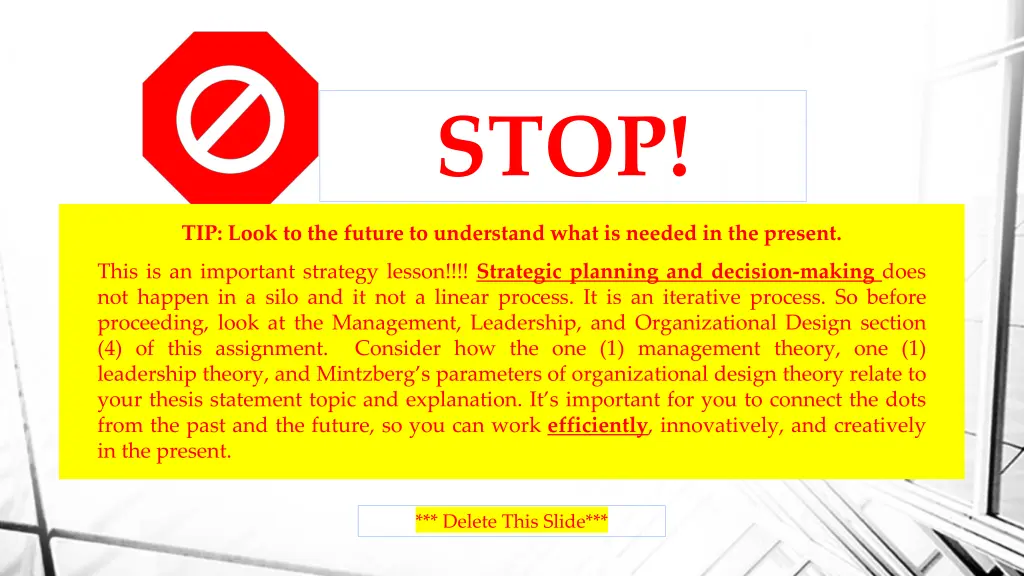 STOP!

TIP: Look to the future to understand what is needed in the present.

This is an important strategy lesson!!!! Strategic planning and decision-making does not happen in a silo and it not a linear process. It is an iterative process. So before proceeding, look at the Management, Leadership, and Organizational Design section (4) of this assignment. Consider how the one (1) management theory, one (1) leadership theory, and Mintzberg's parameters of organizational design theory relate to your thesis statement topic and explanation. It's important for you to connect the dots from the past and the future, so you can work efficiently, innovatively, and creatively in the present.

*** Delete This Slide***